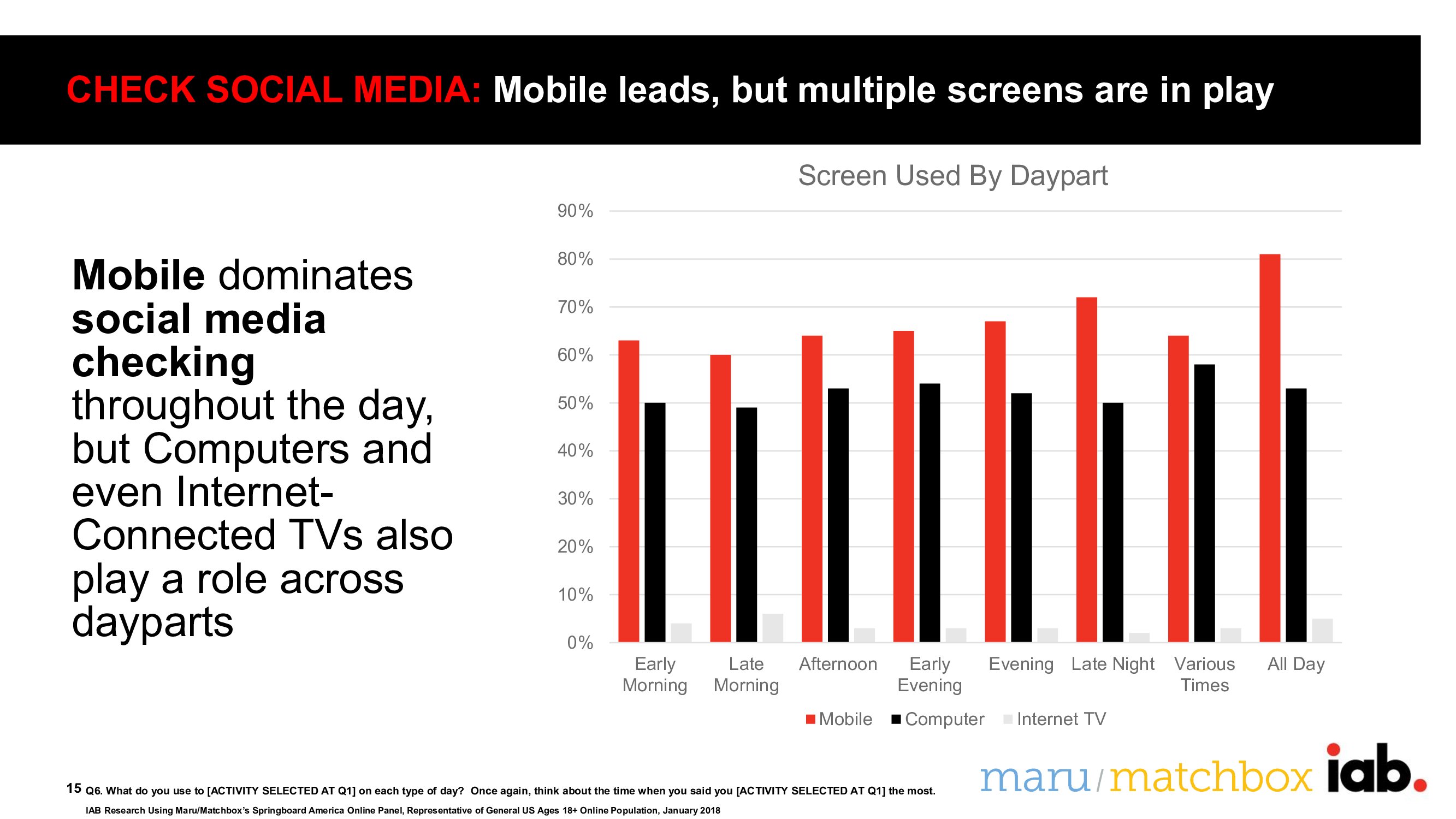 CHECK SOCIAL MEDIA: Mobile leads, but multiple screens are in play

Mobile dominates social media checking throughout the day, but Computers and even Internet-Connected TVs also play a role across dayparts

Screen Used By Daypart

90%
80%
70%
60%
50%
40%
30%
20%
10%
0%

Early Morning
Late Morning
Afternoon
Early Evening
Evening
Late Night
Various Times
All Day

Mobile
Computer
Internet TV

15 Q6. What do you use to [ACTIVITY SELECTED AT Q1] on each type of day? Once again, think about the time when you said you [ACTIVITY SELECTED AT Q1] the most.
IAB Research Using Maru/Matchbox's Springboard America Online Panel, Representative of General US Ages 18+ Online Population, January 2018

maru/matchbox iab.